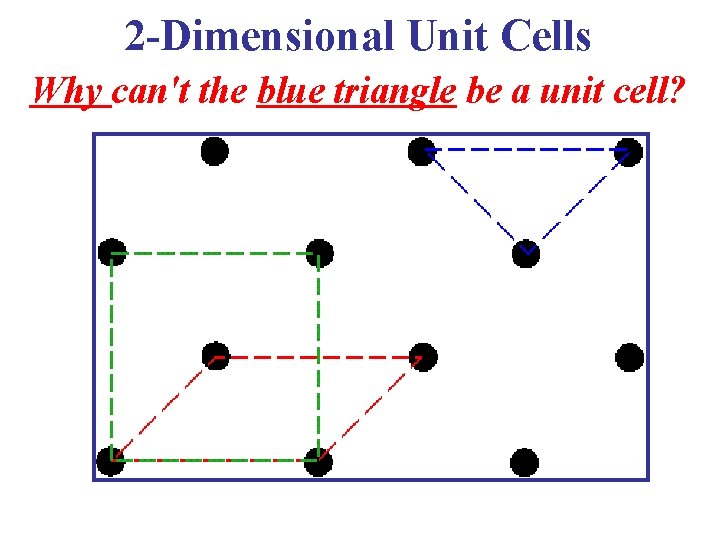 2-Dimensional Unit Cells

Why can't the blue triangle be a unit cell?